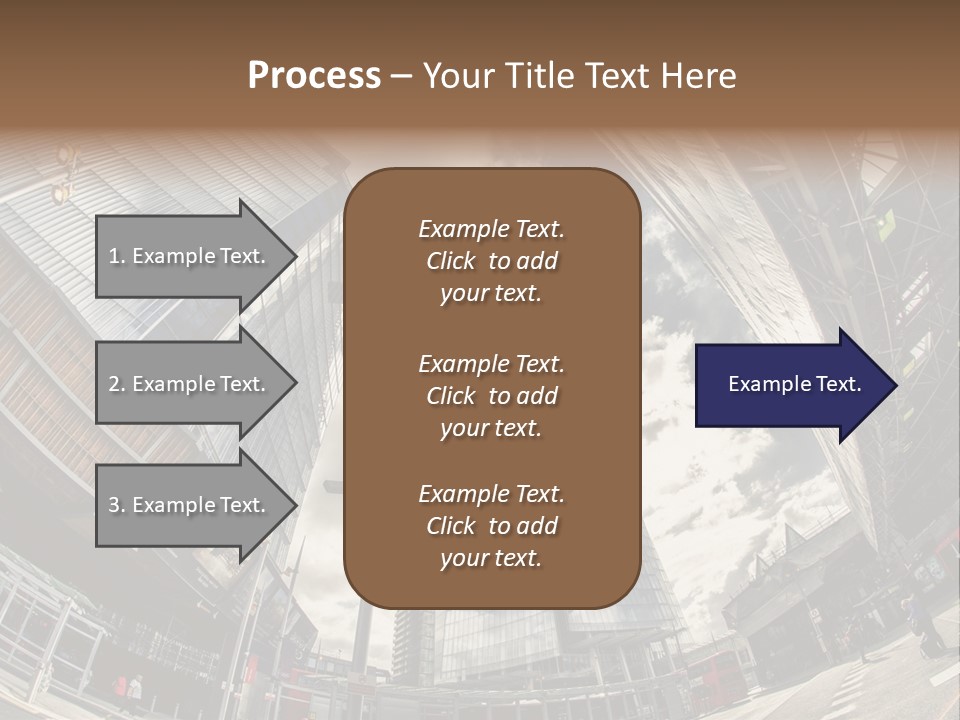 Process – Your Title Text Here

1. Example Text.

2. Example Text.

3. Example Text.

Example Text. Click to add your text.

Example Text. Click to add your text.

Example Text. Click to add your text.

Example Text.